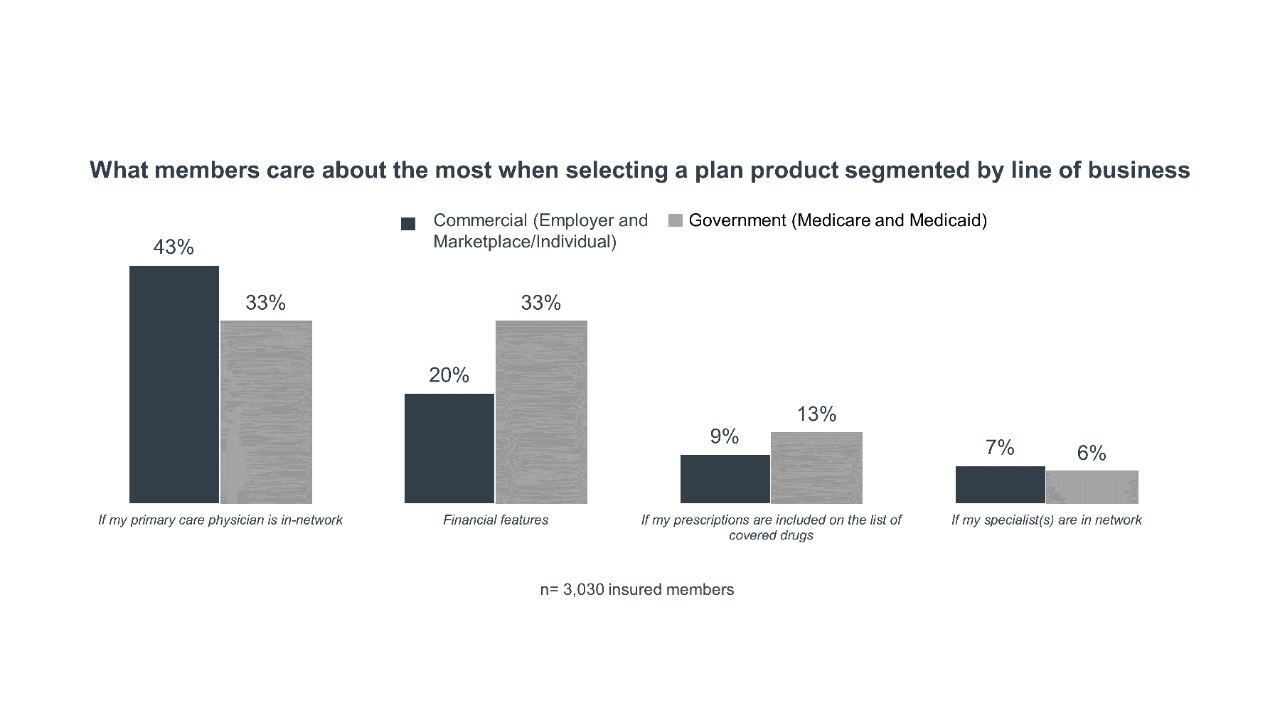 What members care about the most when selecting a plan product segmented by line of business

Commercial (Employer and Marketplace/Individual)
Government (Medicare and Medicaid)

43%
33%
If my primary care physician is in-network

20%
33%
Financial features

9%
13%
If my prescriptions are included on the list of covered drugs

7%
6%
If my specialist(s) are in network

n= 3,030 insured members